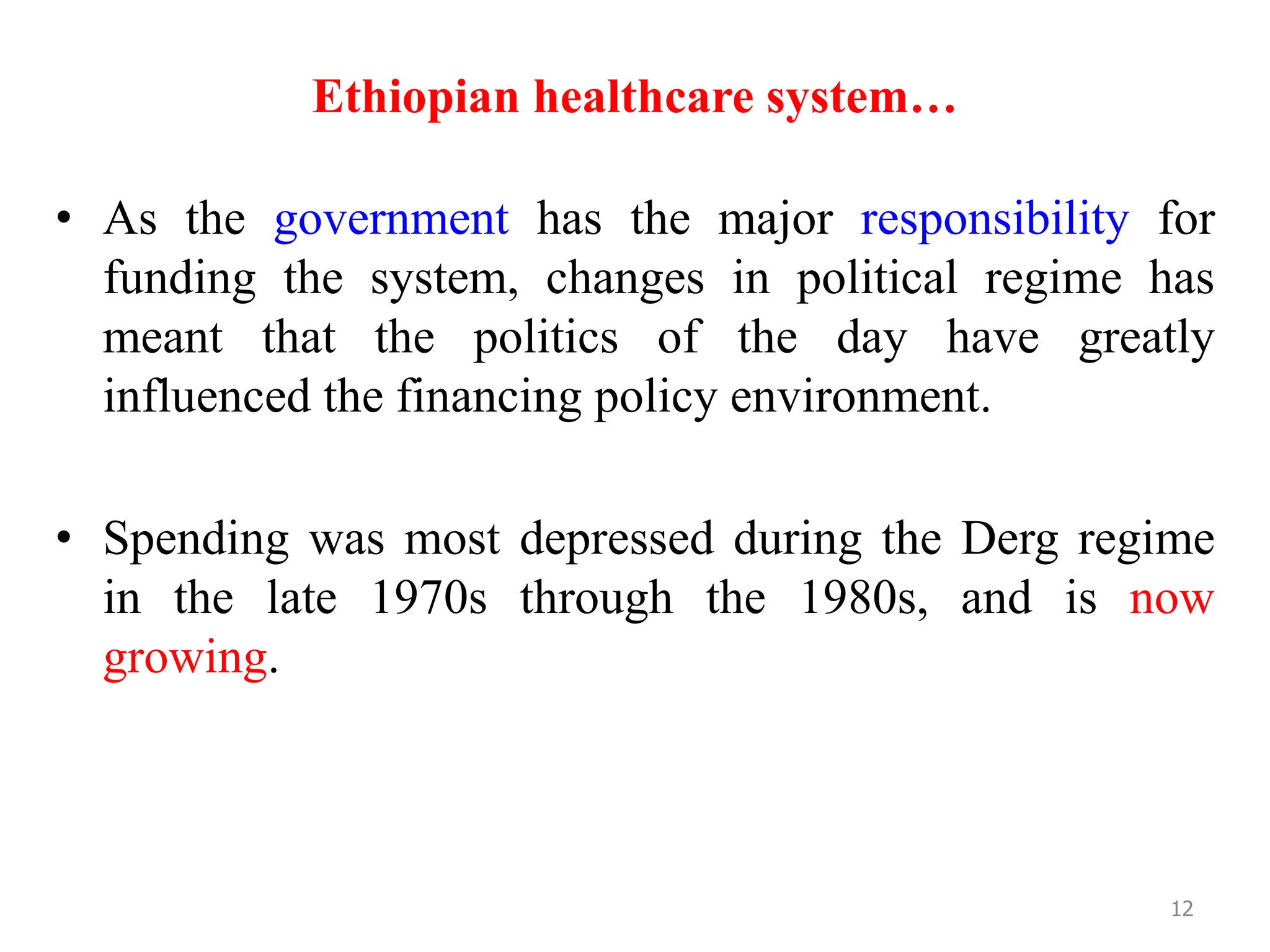 Ethiopian healthcare system…

• As the government has the major responsibility for funding the system, changes in political regime has meant that the politics of the day have greatly influenced the financing policy environment.

• Spending was most depressed during the Derg regime in the late 1970s through the 1980s, and is now growing.

12